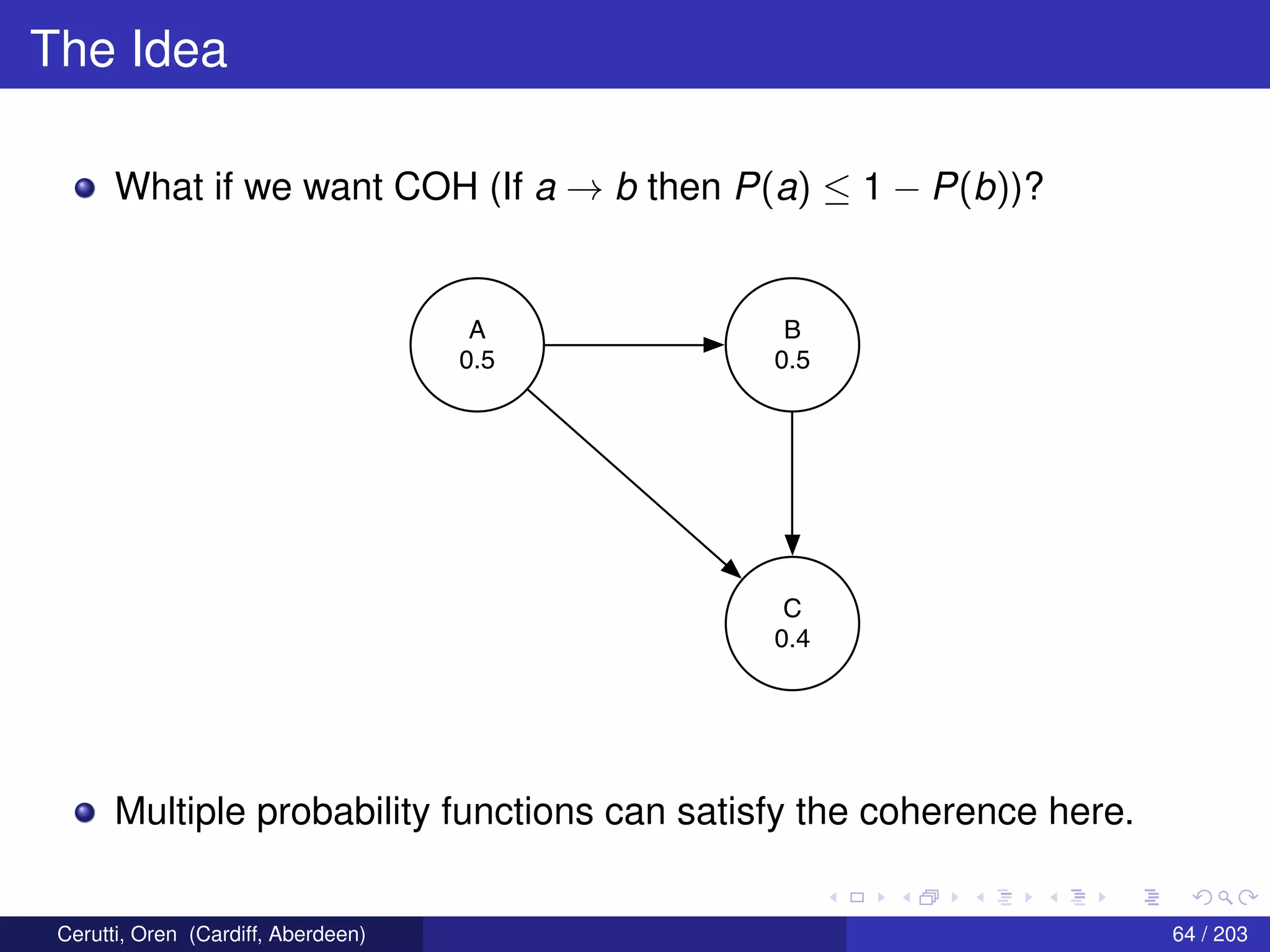 The Idea

What if we want COH (If $a \rightarrow b$ then $P(a) \leq 1 - P(b)$)?

A
0.5

B
0.5

C
0.4

Multiple probability functions can satisfy the coherence here.

Cerutti, Oren (Cardiff, Aberdeen)

64 / 203